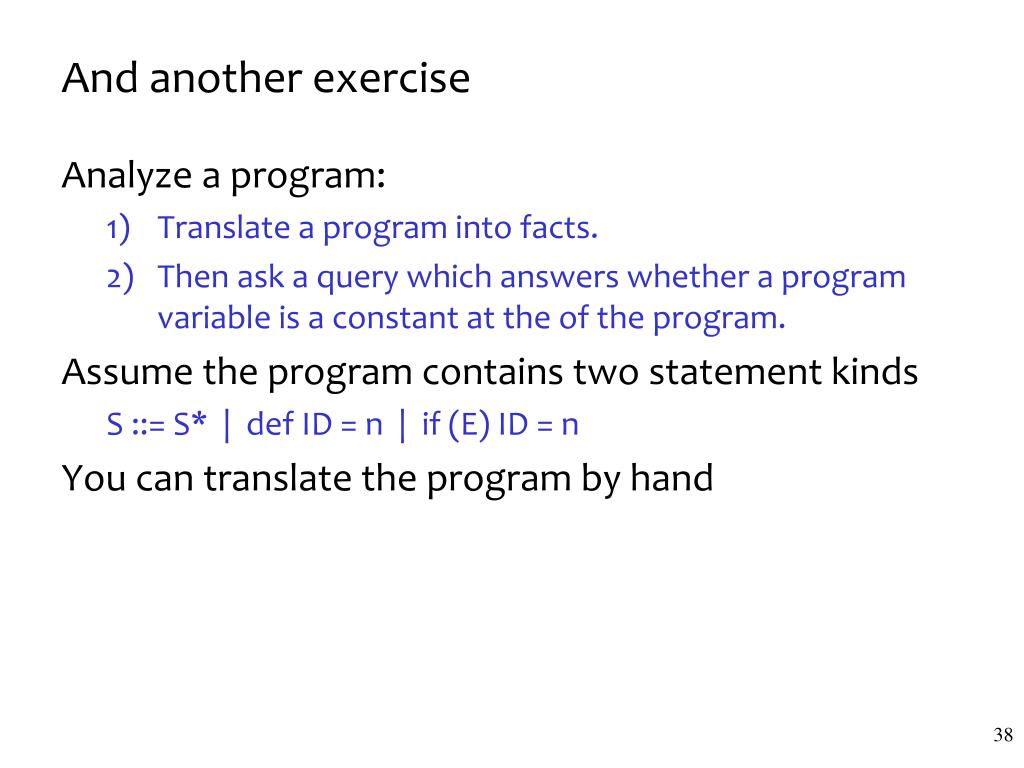 And another exercise

Analyze a program:

1) Translate a program into facts.
2) Then ask a query which answers whether a program variable is a constant at the of the program.

Assume the program contains two statement kinds

S ::= S* | def ID = n | if (E) ID = n

You can translate the program by hand

38